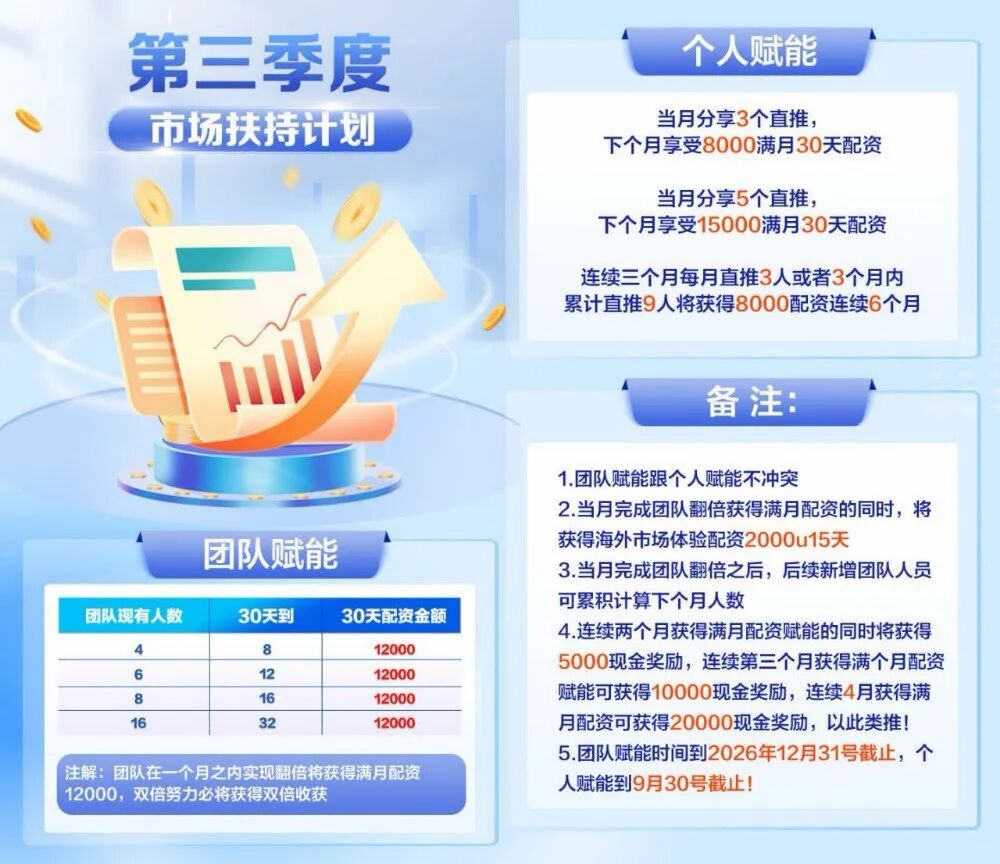 第三季度
市场扶持计划

团队赋能

| 团队现有人数 | 30天到 | 30天配资金额 |
|---|---|---|
| 4 | 8 | 12000 |
| 6 | 12 | 12000 |
| 8 | 16 | 12000 |
| 16 | 32 | 12000 |

注解：团队在一个月之内实现翻倍将获得满月配资12000，双倍努力必将获得双倍收获

个人赋能

当月分享3个直推，下个月享受8000满月30天配资

当月分享5个直推，下个月享受15000满月30天配资

连续三个月每月直推3人或者3个月内累计直推9人将获得8000配资连续6个月

备注：

1.团队赋能跟个人赋能不冲突
2.当月完成团队翻倍获得满月配资的同时，将获得海外市场体验配资2000u15天
3.当月完成团队翻倍之后，后续新增团队人员可累积计算下个月人数
4.连续两个月获得满月配资赋能的同时将获得5000现金奖励，连续第三个月获得满个月配资赋能可获得10000现金奖励，连续4月获得满月配资可获得20000现金奖励，以此类推！
5.团队赋能时间到2026年12月31号截止，个人赋能到9月30号截止！